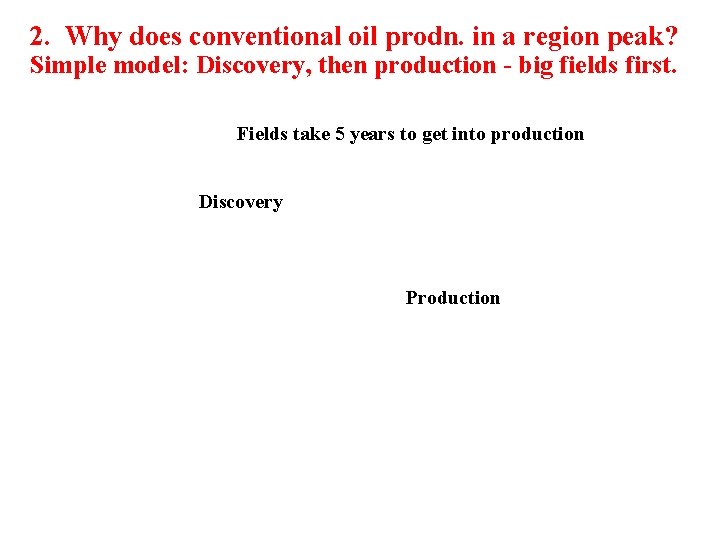 2. Why does conventional oil prodn. in a region peak?
Simple model: Discovery, then production - big fields first.

Fields take 5 years to get into production

Discovery

Production